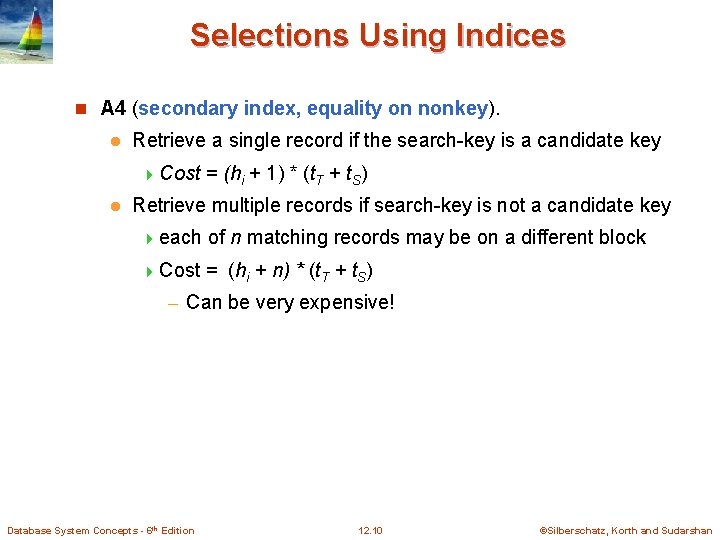 Selections Using Indices

A4 (secondary index, equality on nonkey).

Retrieve a single record if the search-key is a candidate key

Cost = $(h_i + 1) * (t_T + t_S)$

Retrieve multiple records if search-key is not a candidate key

each of $n$ matching records may be on a different block

Cost = $(h_i + n) * (t_T + t_S)$

– Can be very expensive!

Database System Concepts - 6th Edition

12.10

©Silberschatz, Korth and Sudarshan